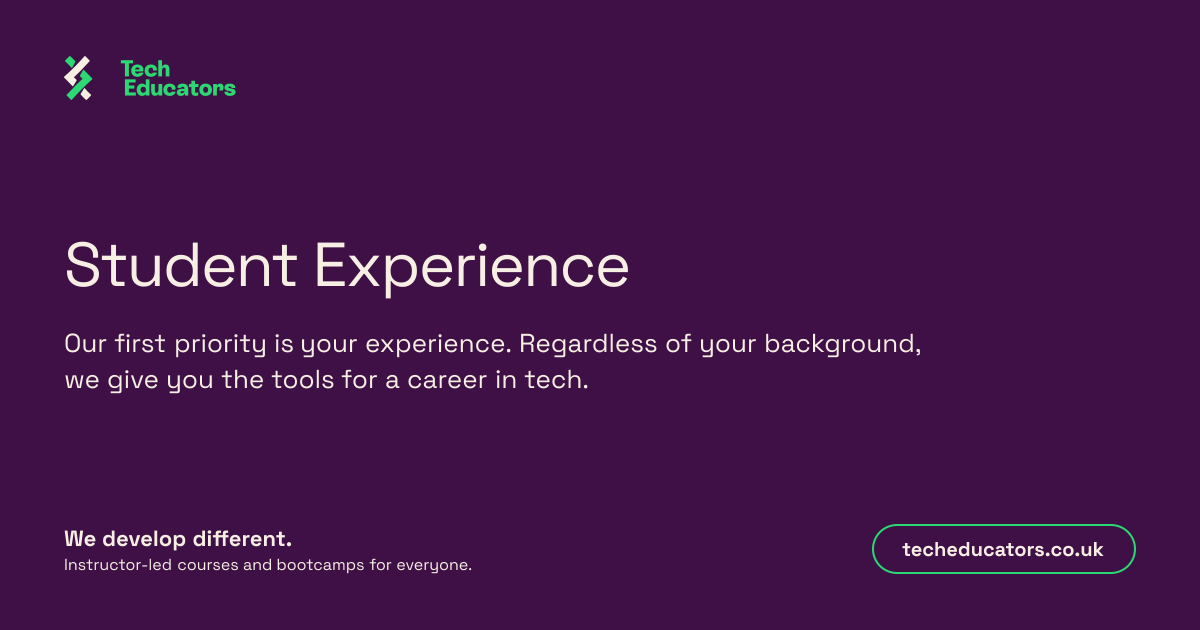 Tech Educators

Student Experience

Our first priority is your experience. Regardless of your background, we give you the tools for a career in tech.

We develop different.
Instructor-led courses and bootcamps for everyone.

techeducators.co.uk